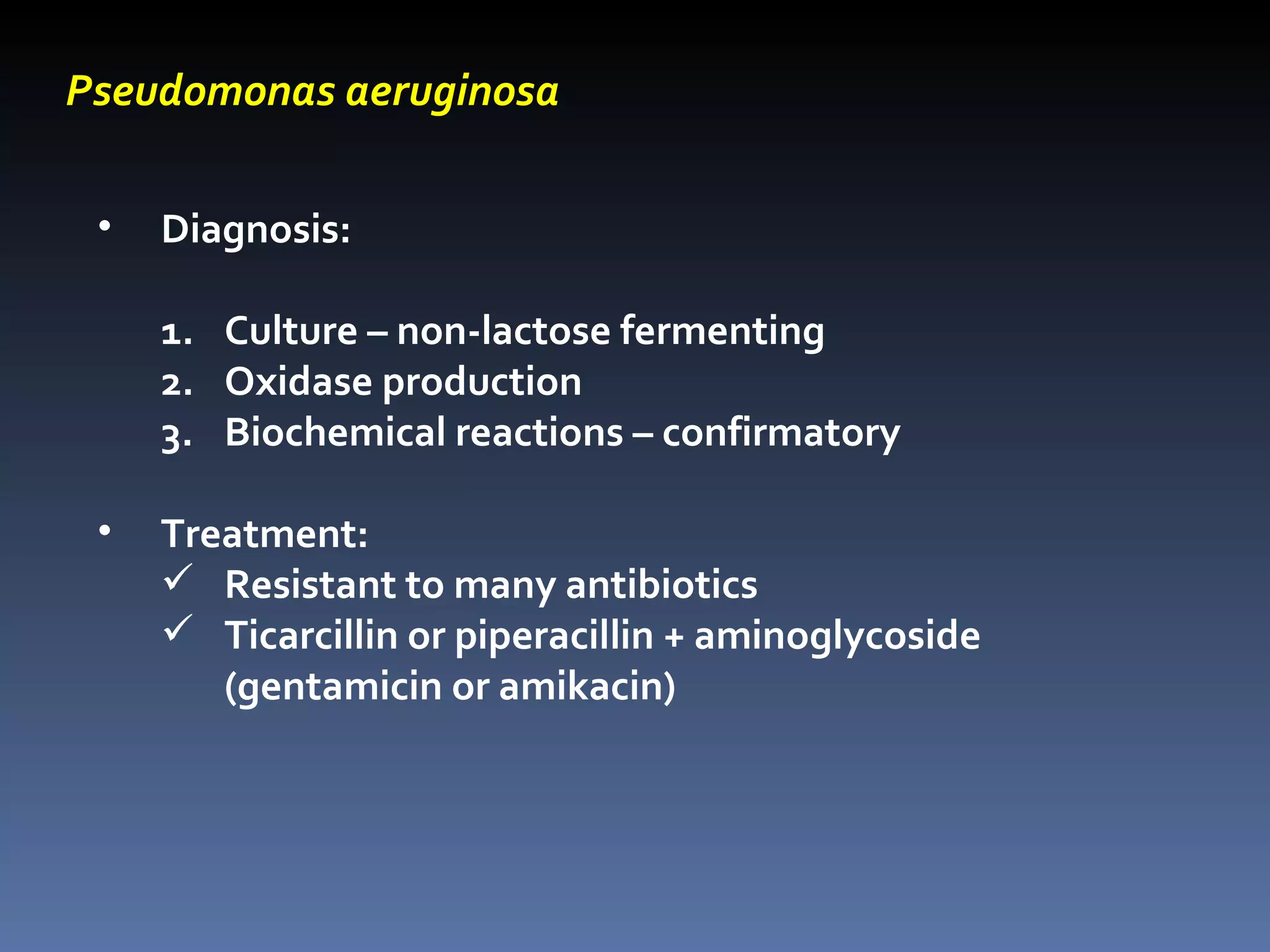 Pseudomonas aeruginosa

• Diagnosis:

1. Culture – non-lactose fermenting
2. Oxidase production
3. Biochemical reactions – confirmatory

• Treatment:
✓ Resistant to many antibiotics
✓ Ticarcillin or piperacillin + aminoglycoside (gentamicin or amikacin)